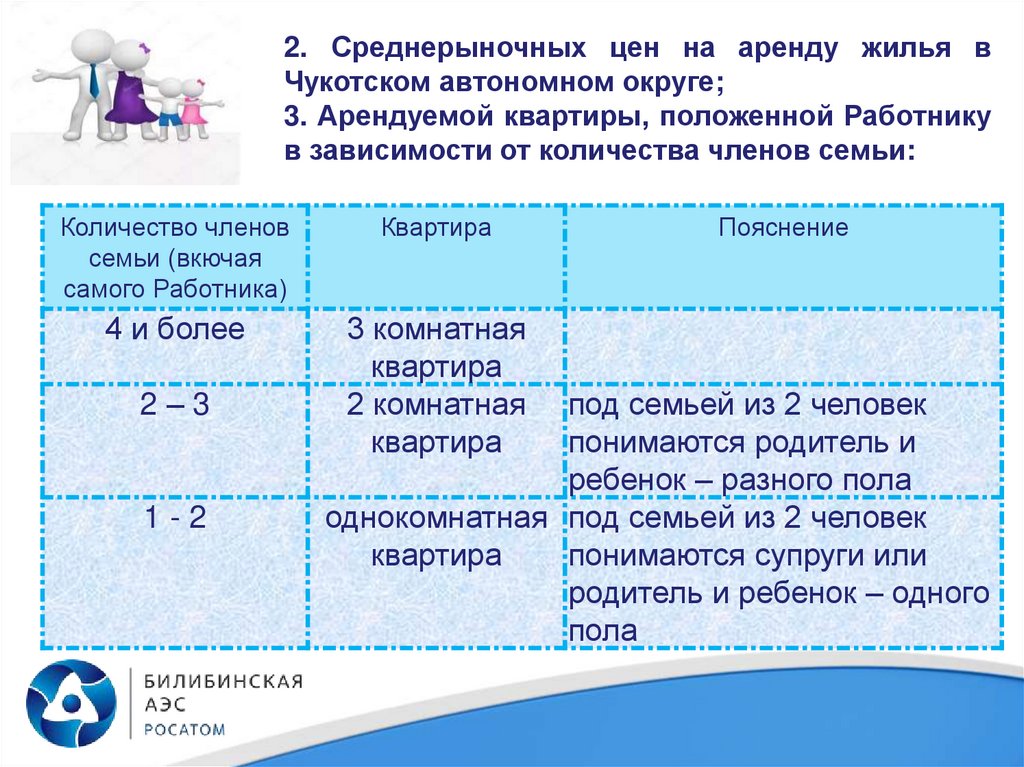 2. Среднерыночных цен на аренду жилья в Чукотском автономном округе;
3. Арендуемой квартиры, положенной Работнику в зависимости от количества членов семьи:

| Количество членов семьи (вкючая самого Работника) | Квартира | Пояснение |
|---|---|---|
| 4 и более | 3 комнатная квартира | |
| 2 – 3 | 2 комнатная квартира | под семьей из 2 человек понимаются родитель и ребенок – разного пола |
| 1 - 2 | однокомнатная квартира | под семьей из 2 человек понимаются супруги или родитель и ребенок – одного пола |

БИЛИБИНСКАЯ
АЭС
РОСАТОМ